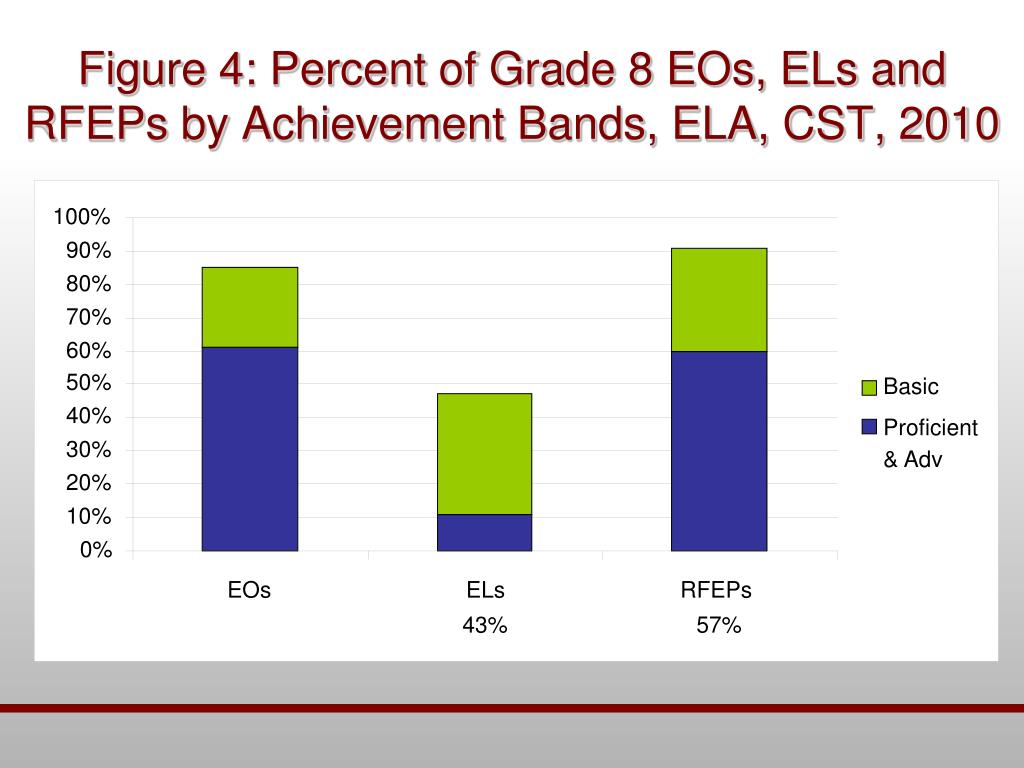 Figure 4: Percent of Grade 8 EOs, ELs and RFEPs by Achievement Bands, ELA, CST, 2010

100%
90%
80%
70%
60%
50%
40%
30%
20%
10%
0%

EOs
ELs
43%
RFEPs
57%

Basic
Proficient & Adv